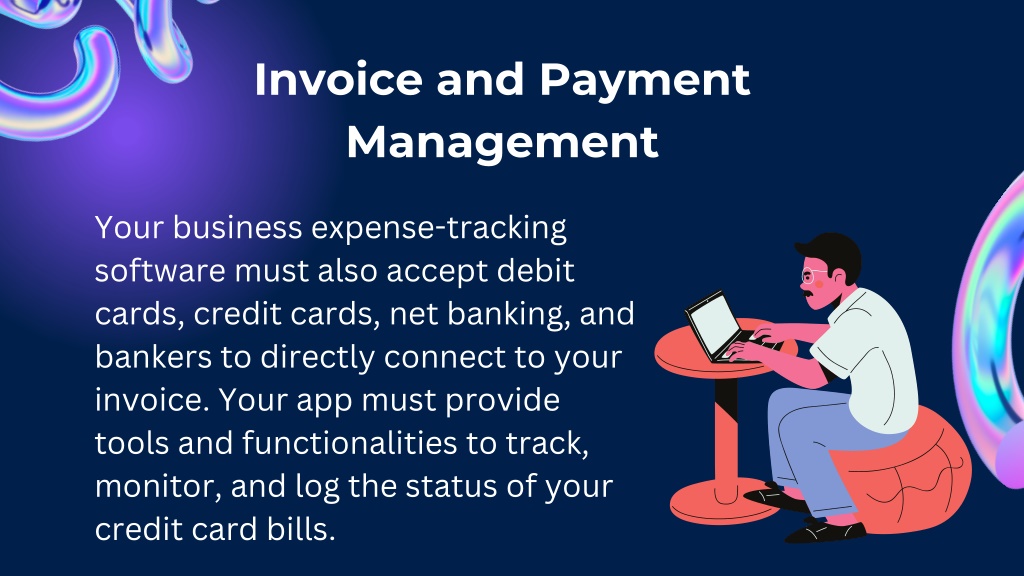 Invoice and Payment Management

Your business expense-tracking software must also accept debit cards, credit cards, net banking, and bankers to directly connect to your invoice. Your app must provide tools and functionalities to track, monitor, and log the status of your credit card bills.